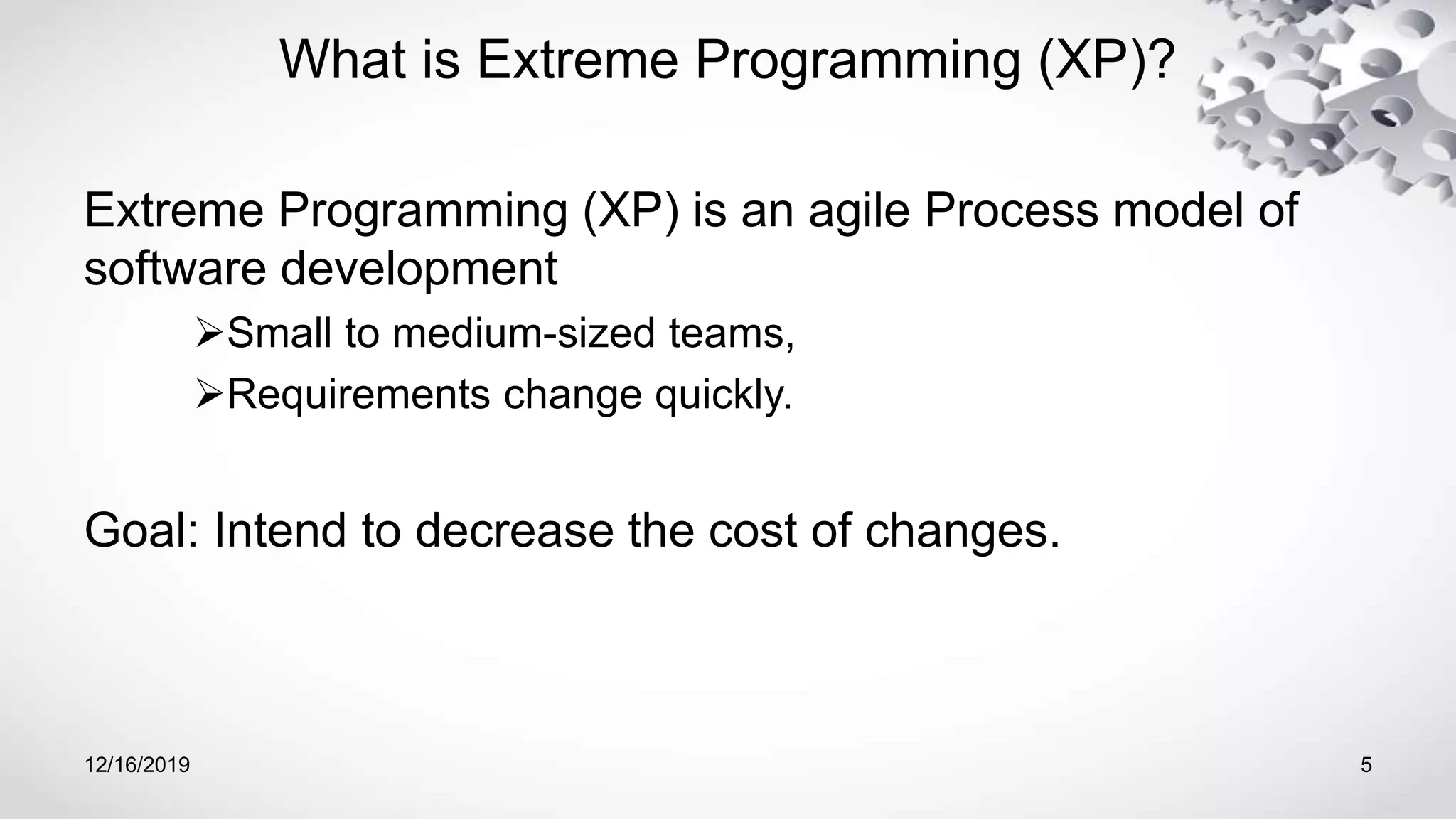 What is Extreme Programming (XP)?

Extreme Programming (XP) is an agile Process model of software development

➢Small to medium-sized teams,

➢Requirements change quickly.

Goal: Intend to decrease the cost of changes.

12/16/2019

5